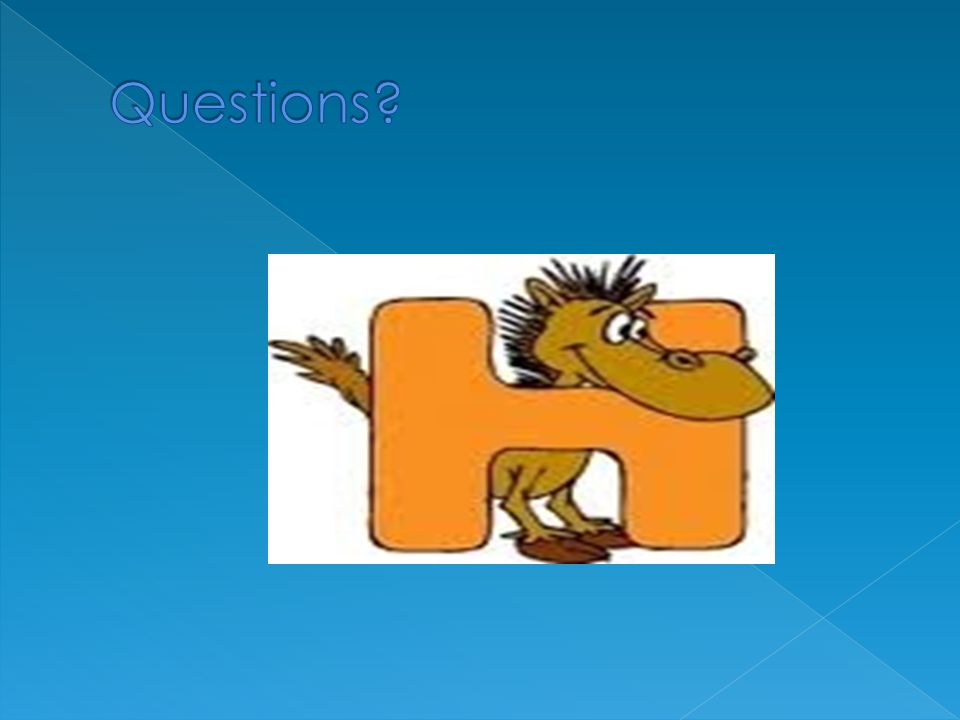 Questions?

H